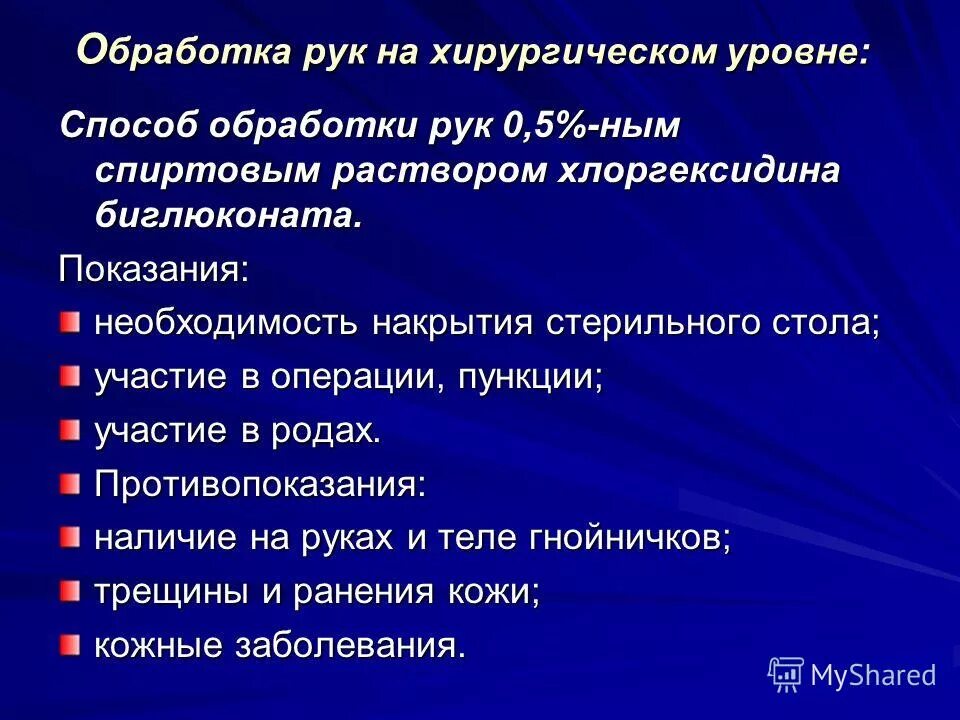 Обработка рук на хирургическом уровне:

Способ обработки рук 0,5%-ным спиртовым раствором хлоргексидина биглюконата.

Показания:

необходимость накрытия стерильного стола;

участие в операции, пункции;

участие в родах.

Противопоказания:

наличие на руках и теле гнойничков;

трещины и ранения кожи;

кожные заболевания.

MyShared